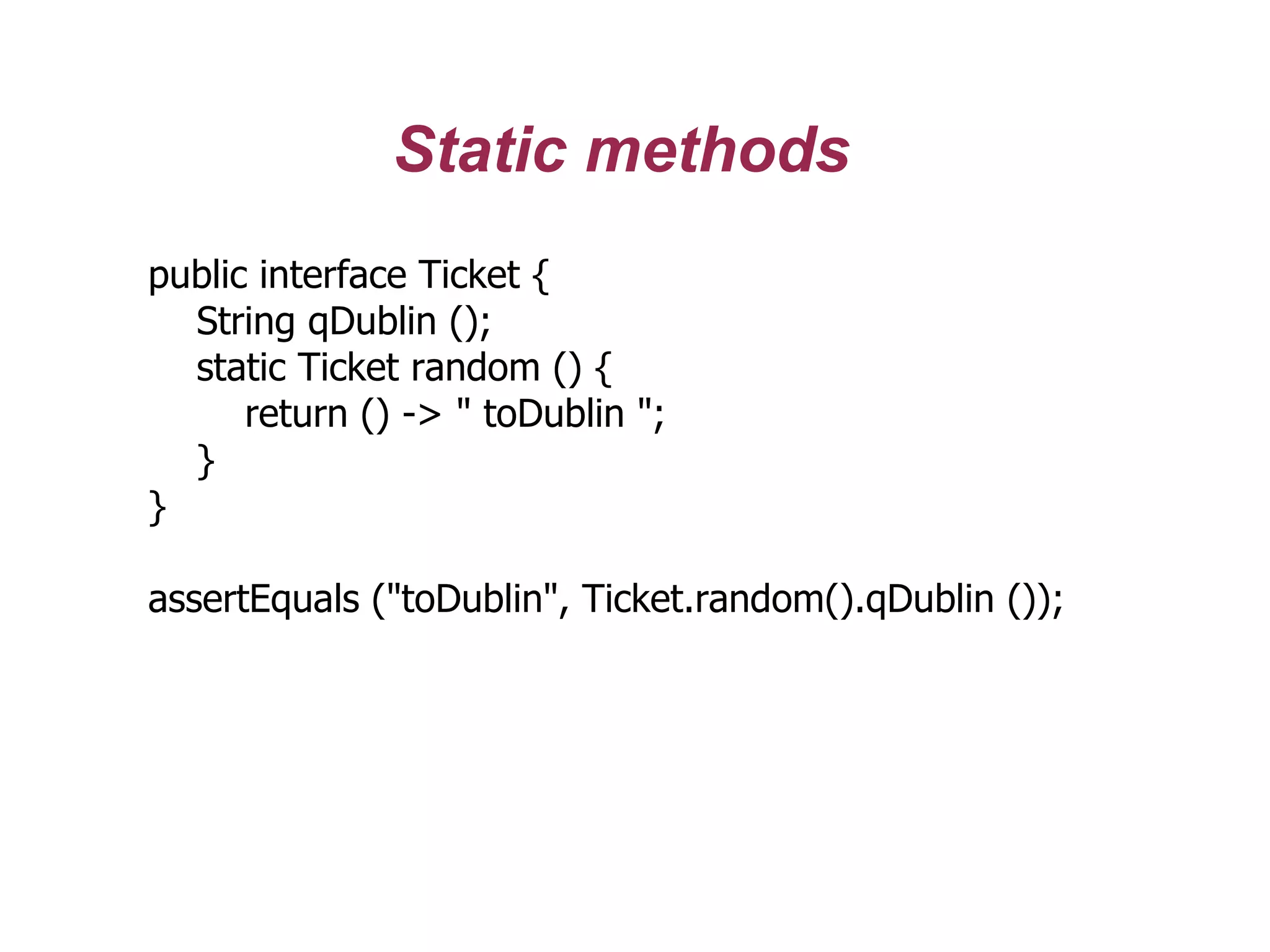 Static methods

public interface Ticket {
    String qDublin ();
    static Ticket random () {
        return () -> " toDublin ";
    }
}

assertEquals ("toDublin", Ticket.random().qDublin ());